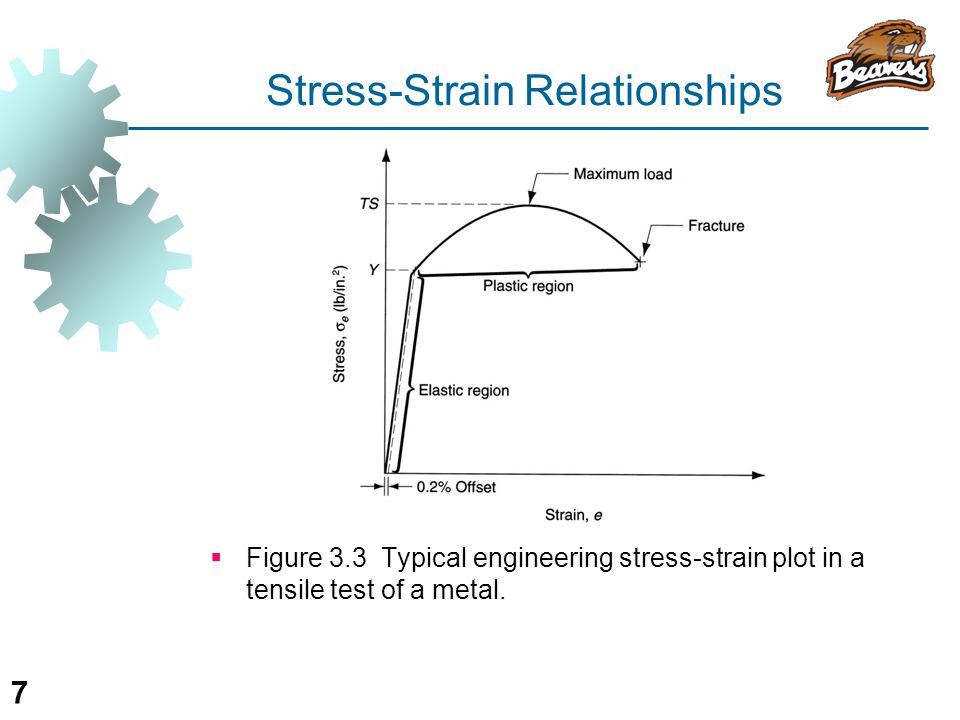 Stress-Strain Relationships

Beavers

Maximum load

TS

Fracture

Y

Plastic region

Stress, $\sigma_e$ (lb/in.$^2$)

Elastic region

0.2% Offset

Strain, $e$

▪ Figure 3.3 Typical engineering stress-strain plot in a tensile test of a metal.

7